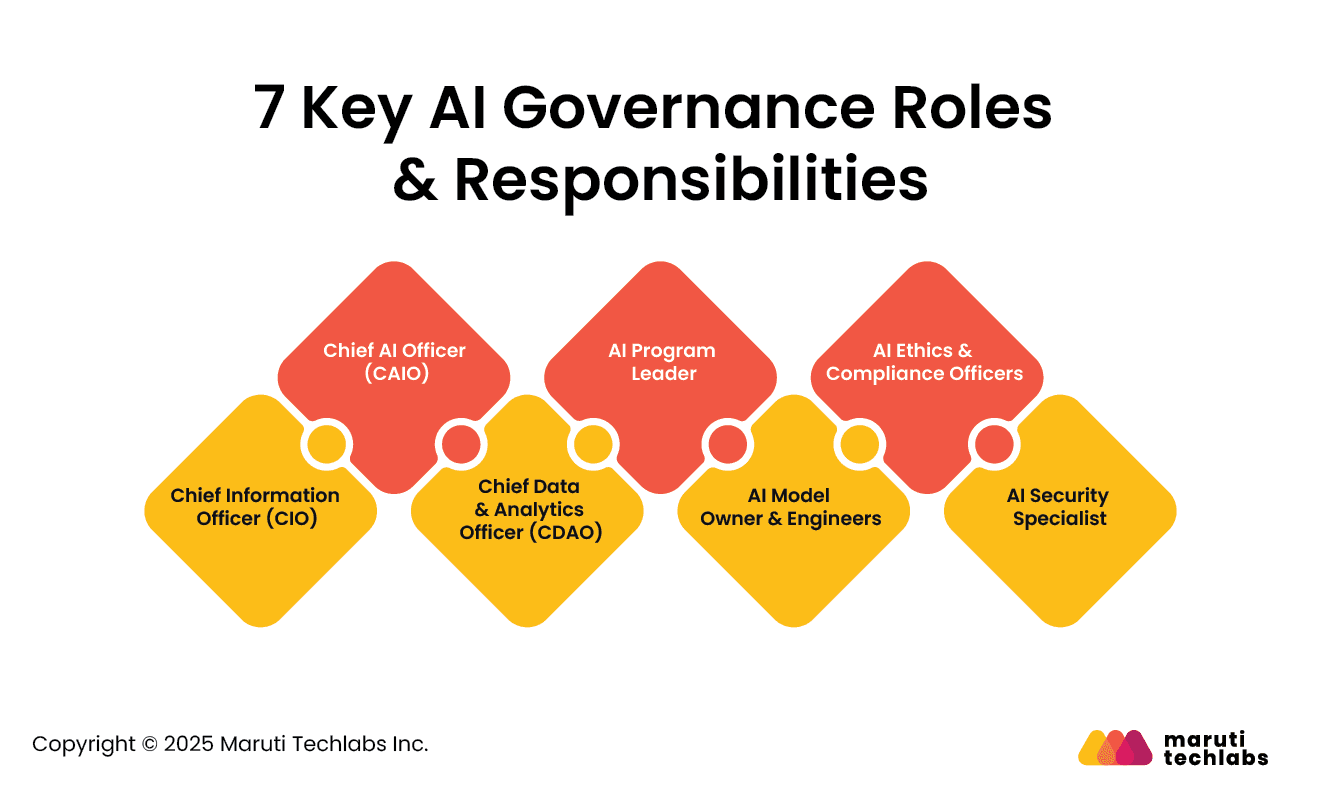 7 Key AI Governance Roles & Responsibilities

Chief Information Officer (CIO)

Chief AI Officer (CAIO)

Chief Data & Analytics Officer (CDAO)

AI Program Leader

AI Model Owner & Engineers

AI Ethics & Compliance Officers

AI Security Specialist

Copyright © 2025 Maruti Techlabs Inc.

maruti techlabs